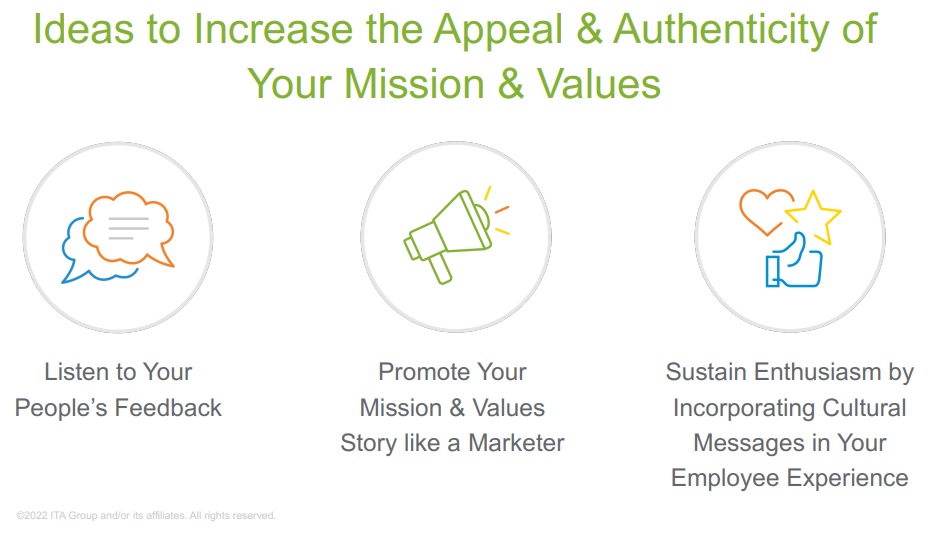 Ideas to Increase the Appeal & Authenticity of Your Mission & Values

Listen to Your People's Feedback

Promote Your Mission & Values Story like a Marketer

Sustain Enthusiasm by Incorporating Cultural Messages in Your Employee Experience

©2022 ITA Group and/or its affiliates. All rights reserved.